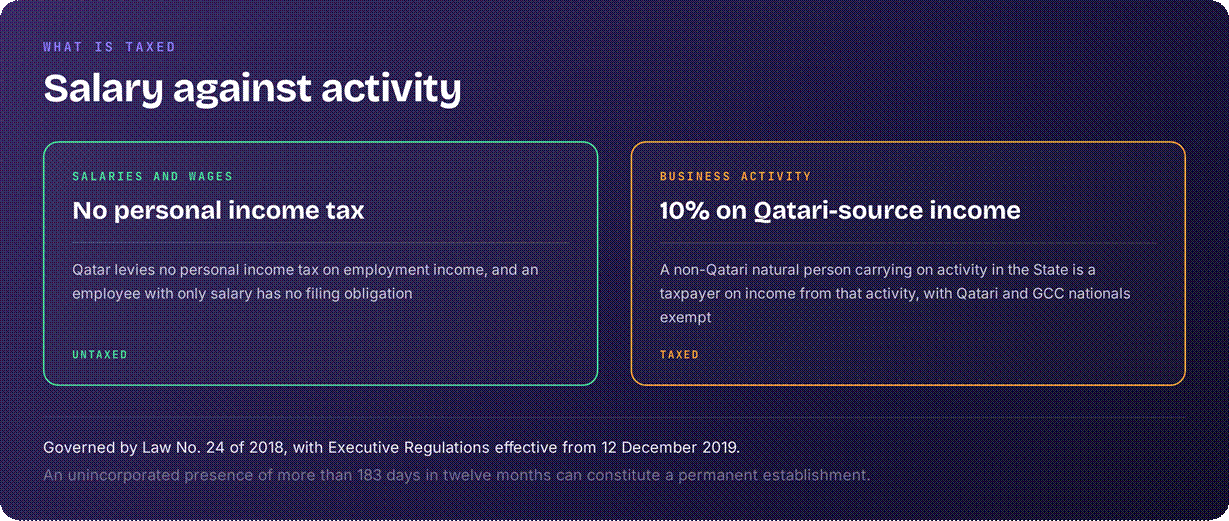 WHAT IS TAXED

Salary against activity

SALARIES AND WAGES

No personal income tax

Qatar levies no personal income tax on employment income, and an employee with only salary has no filing obligation

UNTAXED

BUSINESS ACTIVITY

10% on Qatari-source income

A non-Qatari natural person carrying on activity in the State is a taxpayer on income from that activity, with Qatari and GCC nationals exempt

TAXED

Governed by Law No. 24 of 2018, with Executive Regulations effective from 12 December 2019.

An unincorporated presence of more than 183 days in twelve months can constitute a permanent establishment.